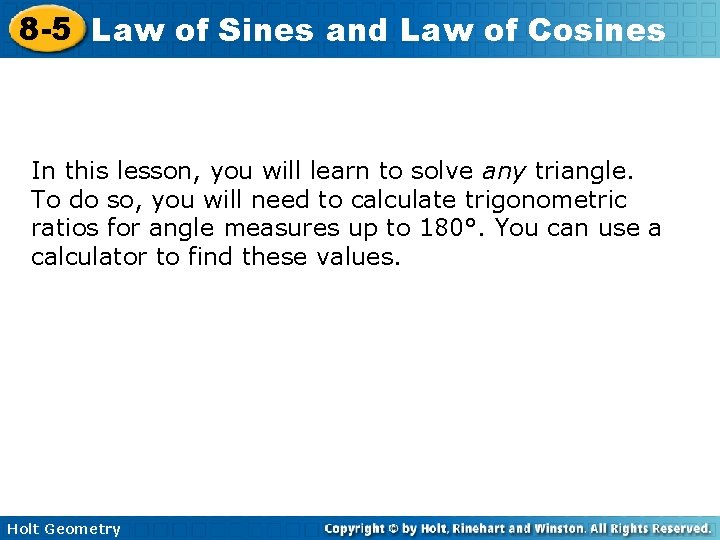 8-5 Law of Sines and Law of Cosines

In this lesson, you will learn to solve any triangle. To do so, you will need to calculate trigonometric ratios for angle measures up to 180°. You can use a calculator to find these values.

Holt Geometry

Copyright © by Holt, Rinehart and Winston. All Rights Reserved.